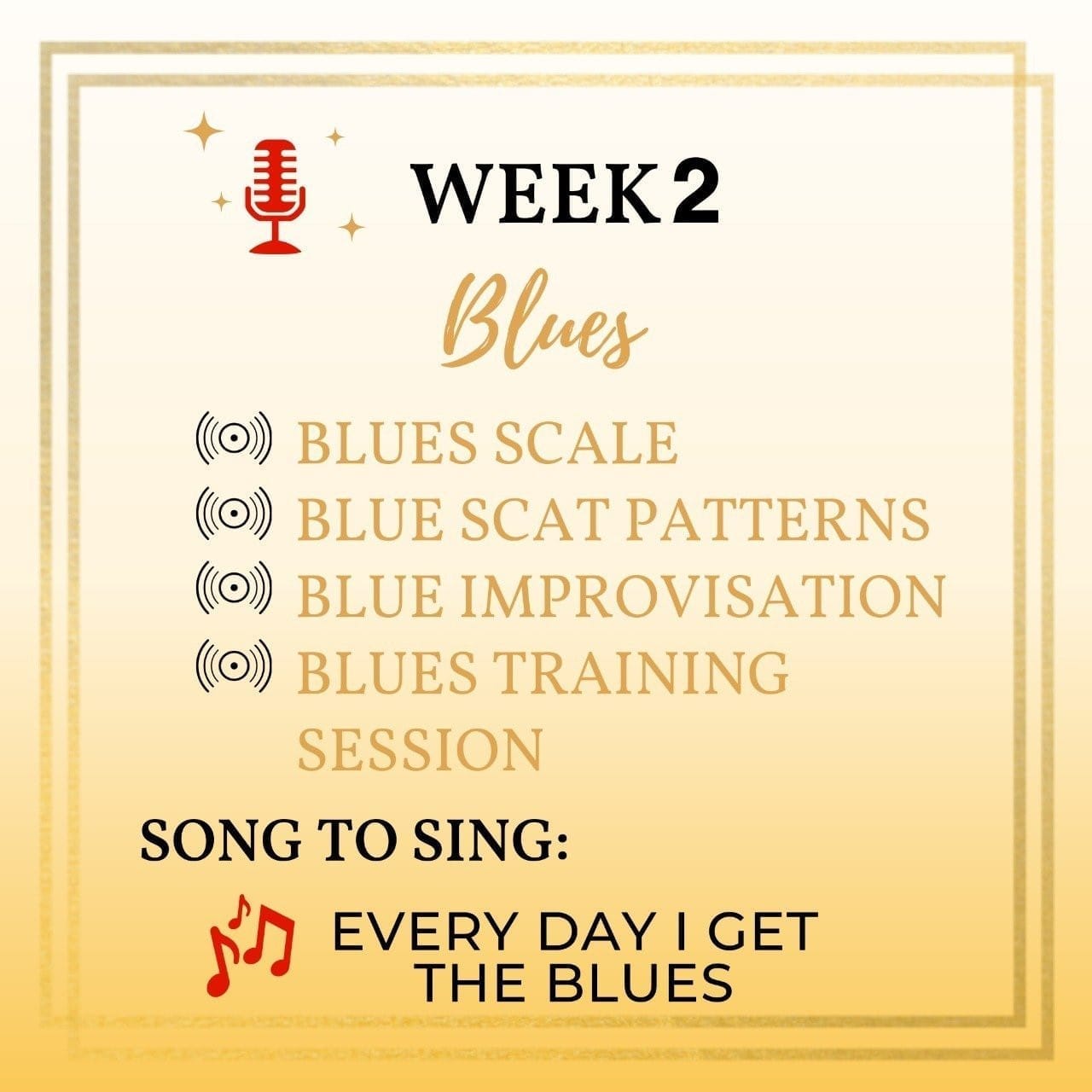 WEEK 2

Blues

BLUES SCALE
BLUE SCAT PATTERNS
BLUE IMPROVISATION
BLUES TRAINING SESSION

SONG TO SING:

EVERY DAY I GET THE BLUES